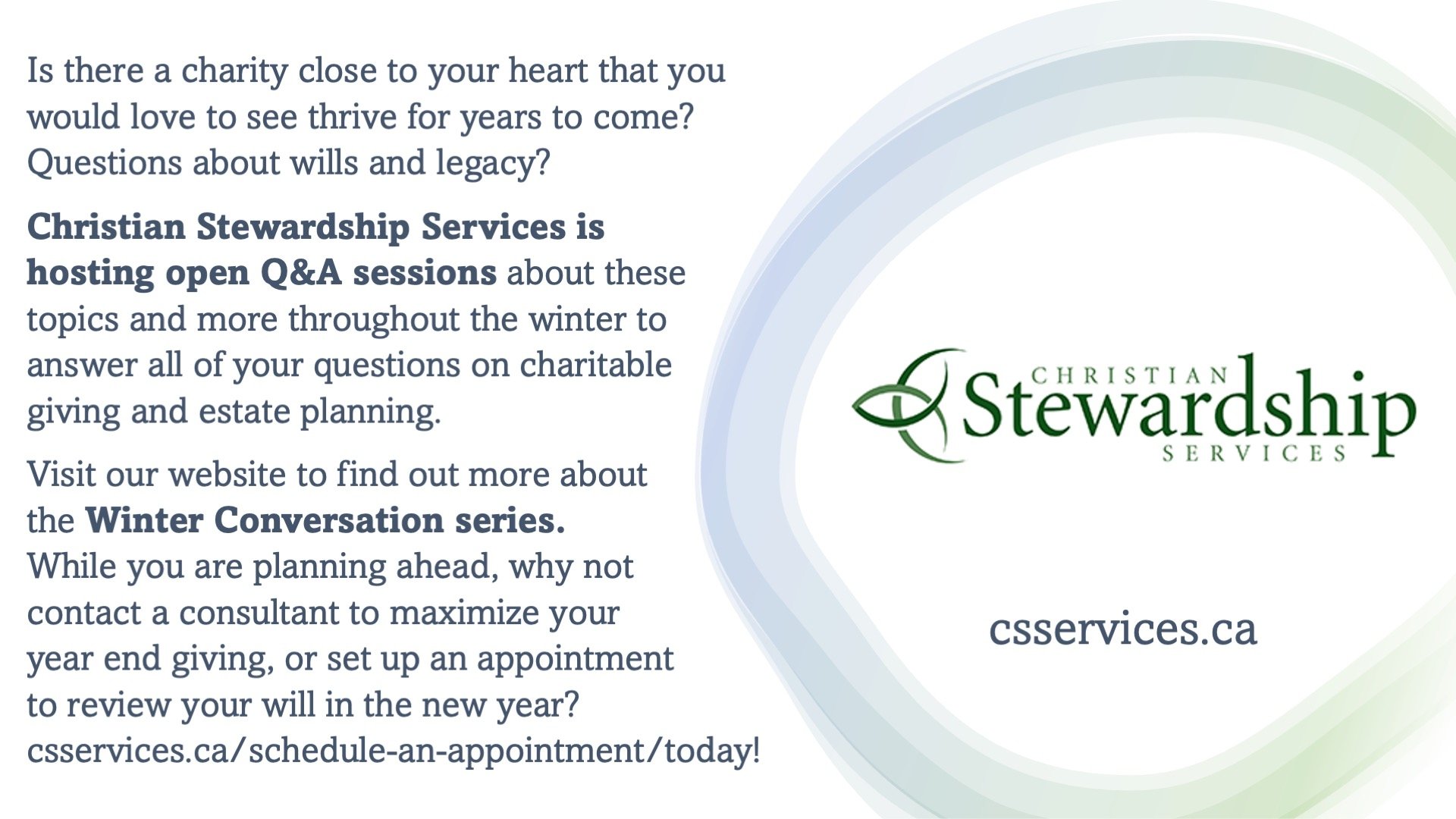 Is there a charity close to your heart that you would love to see thrive for years to come? Questions about wills and legacy?

Christian Stewardship Services is hosting open Q&A sessions about these topics and more throughout the winter to answer all of your questions on charitable giving and estate planning.

Visit our website to find out more about the Winter Conversation series.
While you are planning ahead, why not contact a consultant to maximize your year end giving, or set up an appointment to review your will in the new year?
csservices.ca/schedule-an-appointment/today!

CHRISTIAN
Stewardship
SERVICES

csservices.ca